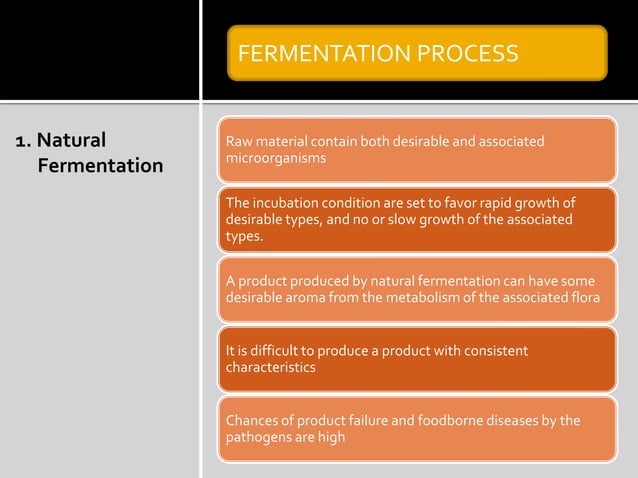 FERMENTATION PROCESS

1. Natural Fermentation

Raw material contain both desirable and associated microorganisms

The incubation condition are set to favor rapid growth of desirable types, and no or slow growth of the associated types.

A product produced by natural fermentation can have some desirable aroma from the metabolism of the associated flora

It is difficult to produce a product with consistent characteristics

Chances of product failure and foodborne diseases by the pathogens are high